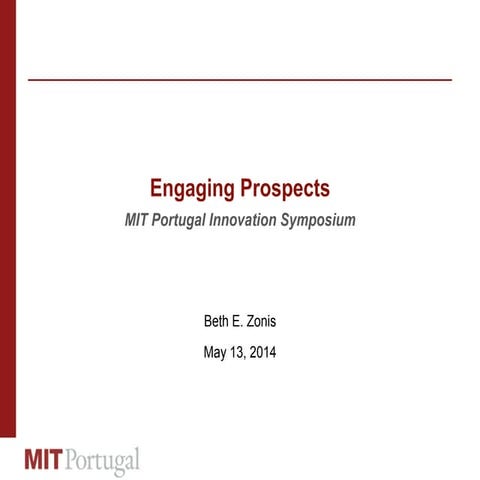 Engaging Prospects

MIT Portugal Innovation Symposium

Beth E. Zonis

May 13, 2014

MIT Portugal